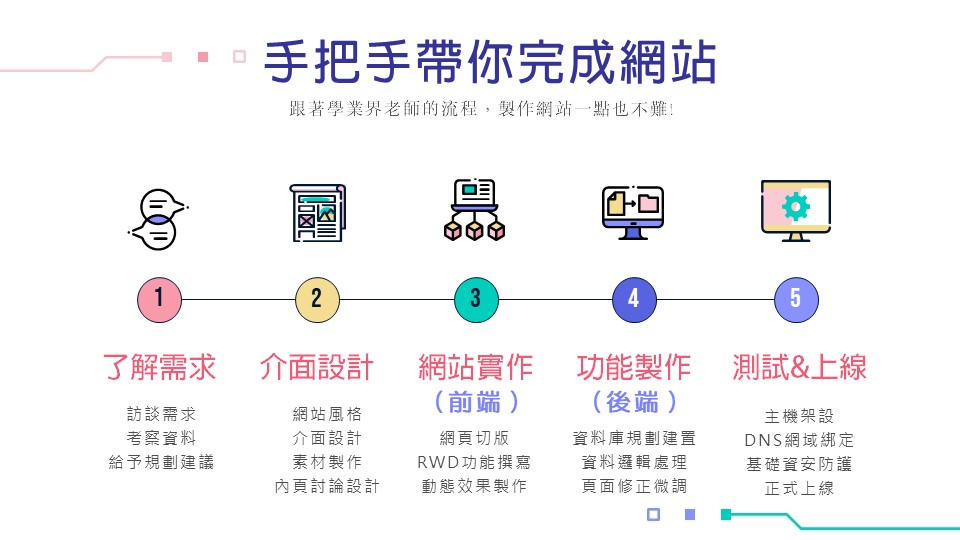 手把手帶你完成網站

跟著學業界老師的流程，製作網站一點也不難!

1

了解需求

訪談需求
考察資料
給予規劃建議

2

介面設計

網站風格
介面設計
素材製作
內頁討論設計

3

網站實作
（前端）

網頁切版
RWD功能撰寫
動態效果製作

4

功能製作
（後端）

資料庫規劃建置
資料邏輯處理
頁面修正微調

5

測試&上線

主機架設
DNS網域綁定
基礎資安防護
正式上線